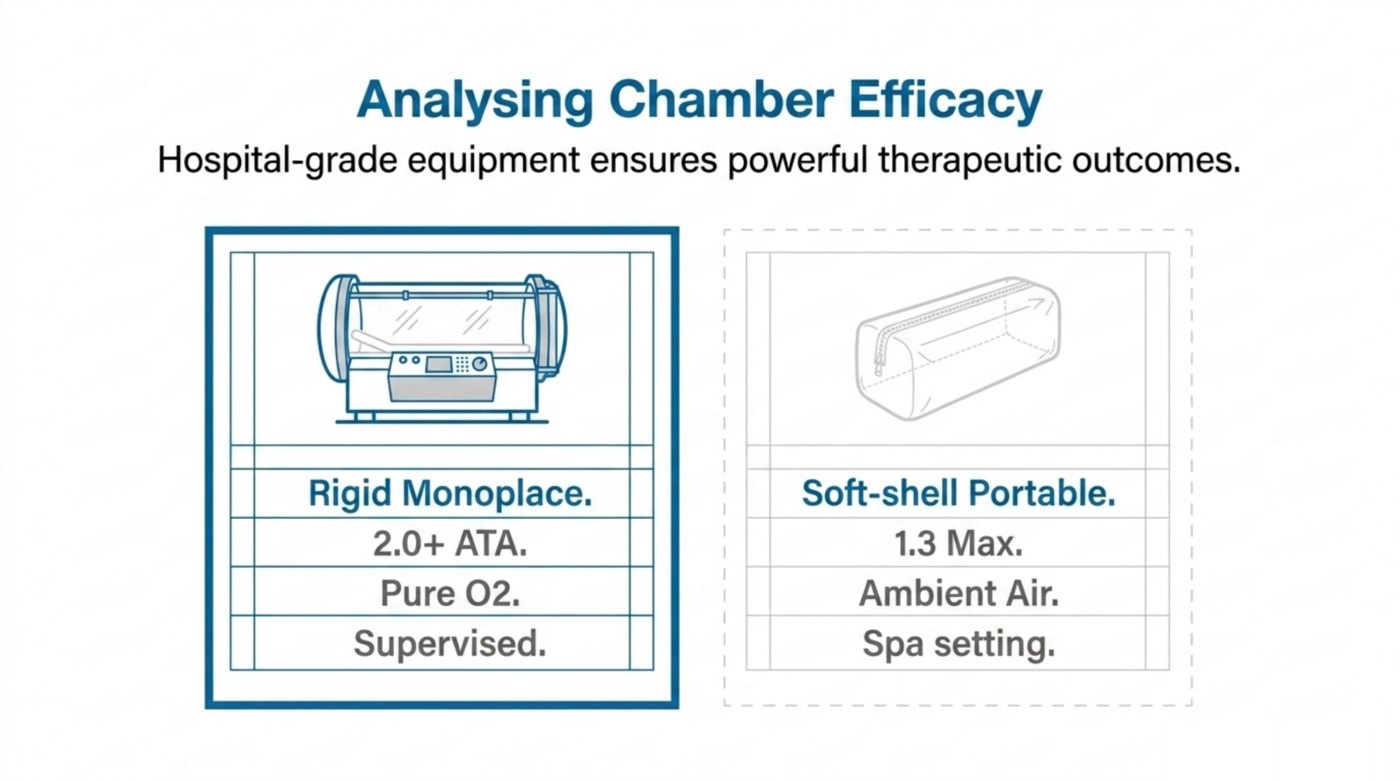 Analysing Chamber Efficacy

Hospital-grade equipment ensures powerful therapeutic outcomes.

Rigid Monoplace.
2.0+ ATA.
Pure O2.
Supervised.

Soft-shell Portable.
1.3 Max.
Ambient Air.
Spa setting.